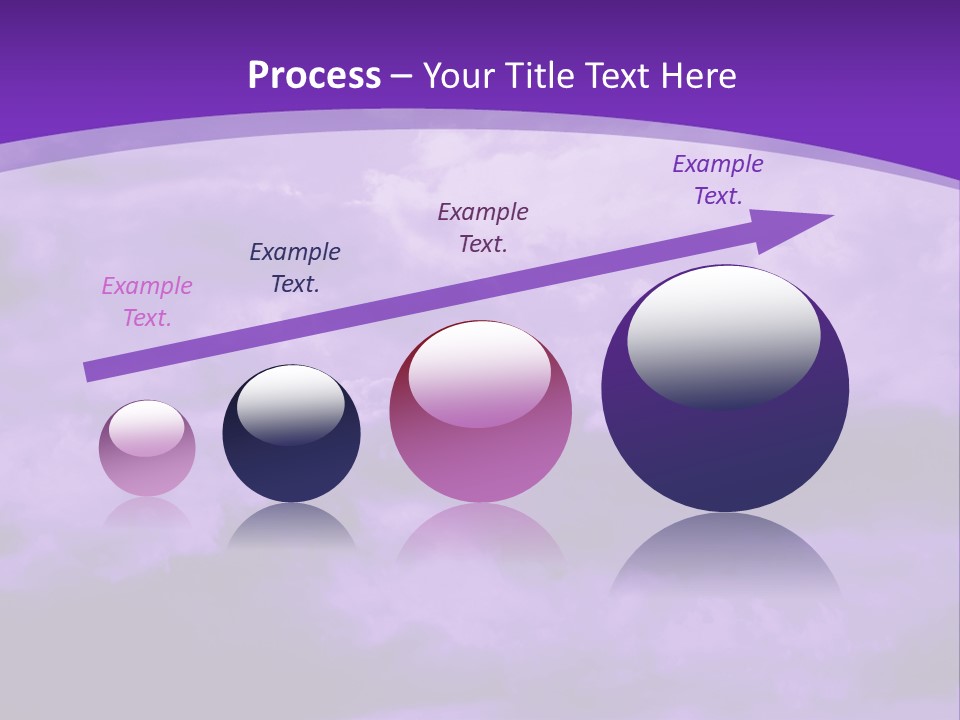 Process – Your Title Text Here

Example Text.

Example Text.

Example Text.

Example Text.